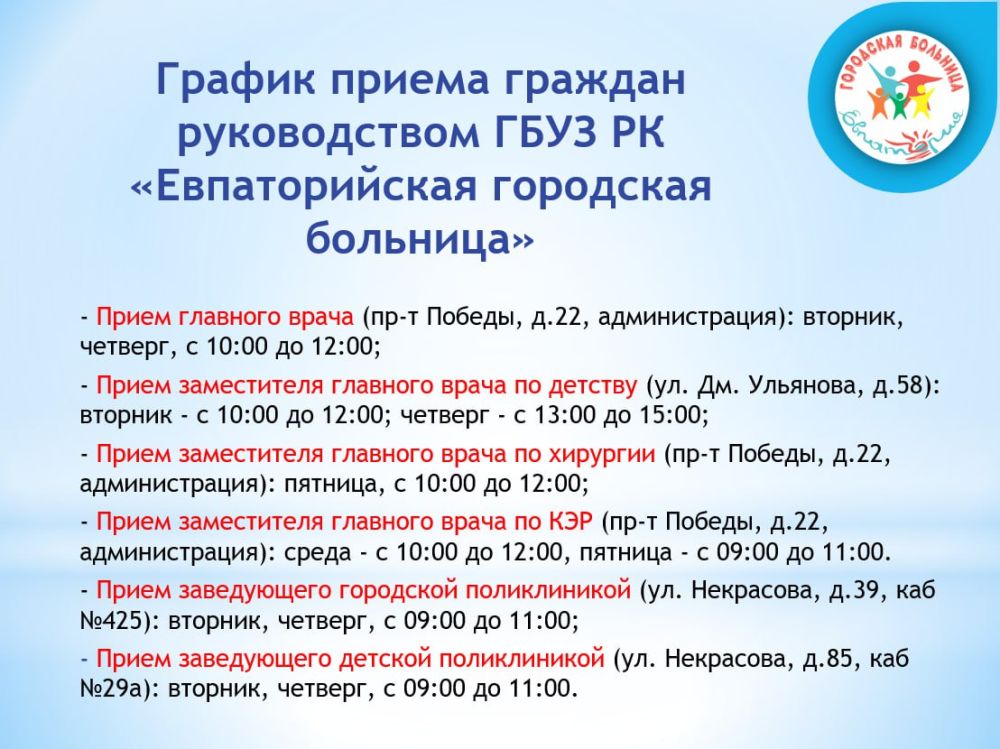 График приема граждан руководством ГБУЗ РК «Евпаторийская городская больница»

ГОРОДСКАЯ БОЛЬНИЦА
Евпатория

- Прием главного врача (пр-т Победы, д.22, администрация): вторник, четверг, с 10:00 до 12:00;

- Прием заместителя главного врача по детству (ул. Дм. Ульянова, д.58): вторник - с 10:00 до 12:00; четверг - с 13:00 до 15:00;

- Прием заместителя главного врача по хирургии (пр-т Победы, д.22, администрация): пятница, с 10:00 до 12:00;

- Прием заместителя главного врача по КЭР (пр-т Победы, д.22, администрация): среда - с 10:00 до 12:00, пятница - с 09:00 до 11:00.

- Прием заведующего городской поликлиникой (ул. Некрасова, д.39, каб №425): вторник, четверг, с 09:00 до 11:00;

- Прием заведующего детской поликлиникой (ул. Некрасова, д.85, каб №29а): вторник, четверг, с 09:00 до 11:00.